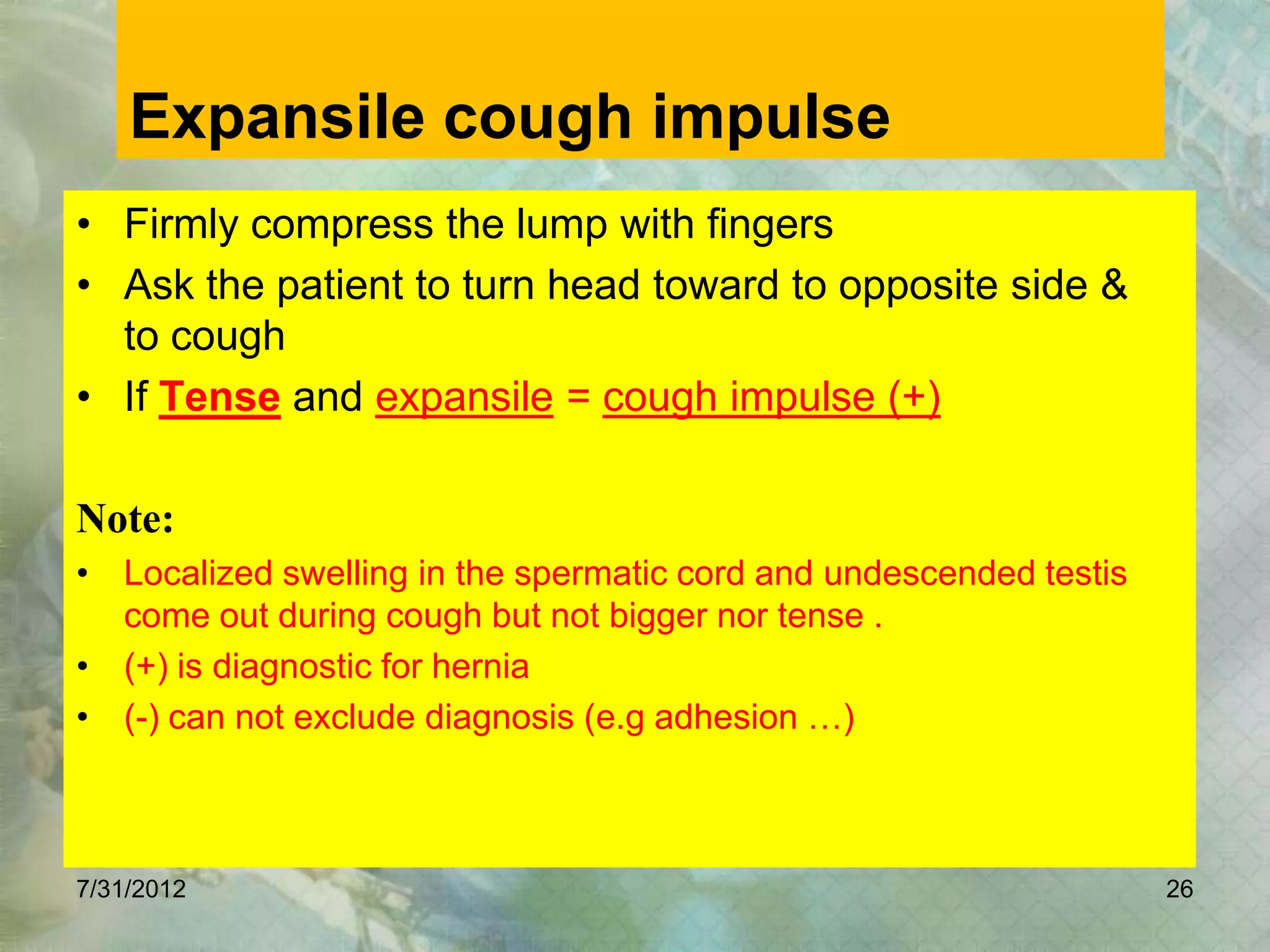 Expansile cough impulse

• Firmly compress the lump with fingers
• Ask the patient to turn head toward to opposite side & to cough
• If Tense and expansile = cough impulse (+)

Note:
• Localized swelling in the spermatic cord and undescended testis come out during cough but not bigger nor tense .
• (+) is diagnostic for hernia
• (-) can not exclude diagnosis (e.g adhesion …)

7/31/2012

26